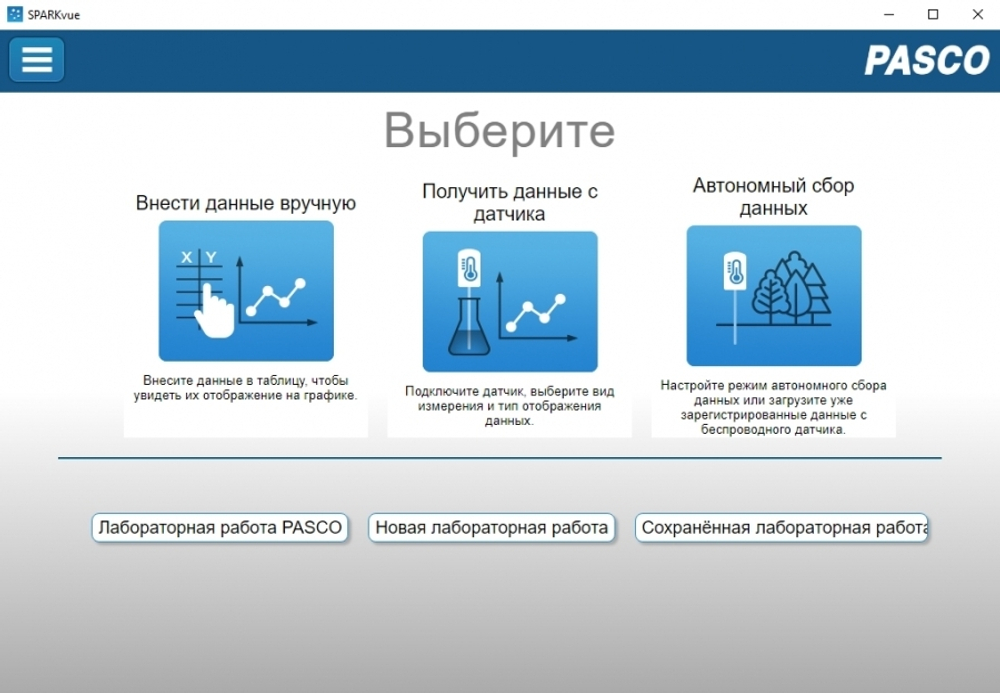 SPARKvue

PASCO

Выберите

Внести данные вручную

X Y

Внесите данные в таблицу, чтобы увидеть их отображение на графике.

Получить данные с датчика

Подключите датчик, выберите вид измерения и тип отображения данных.

Автономный сбор данных

Настройте режим автономного сбора данных или загрузите уже зарегистрированные данные с беспроводного датчика.

Лабораторная работа PASCO

Новая лабораторная работа

Сохранённая лабораторная работа